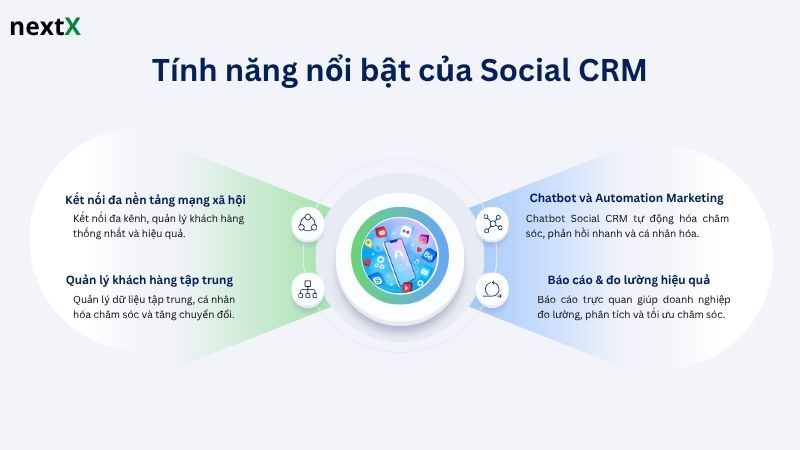 nextX

Tính năng nổi bật của Social CRM

Kết nối đa nền tảng mạng xã hội
Kết nối đa kênh, quản lý khách hàng thống nhất và hiệu quả.

Quản lý khách hàng tập trung
Quản lý dữ liệu tập trung, cá nhân hóa chăm sóc và tăng chuyển đổi.

Chatbot và Automation Marketing
Chatbot Social CRM tự động hóa chăm sóc, phản hồi nhanh và cá nhân hóa.

Báo cáo & đo lường hiệu quả
Báo cáo trực quan giúp doanh nghiệp đo lường, phân tích và tối ưu chăm sóc.